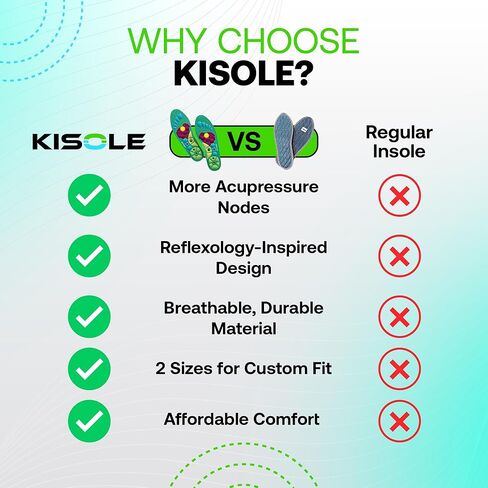 WHY CHOOSE
KISOLE?

KISOLE

VS

Regular Insole

More Acupressure Nodes

Reflexology-Inspired Design

Breathable, Durable Material

2 Sizes for Custom Fit

Affordable Comfort